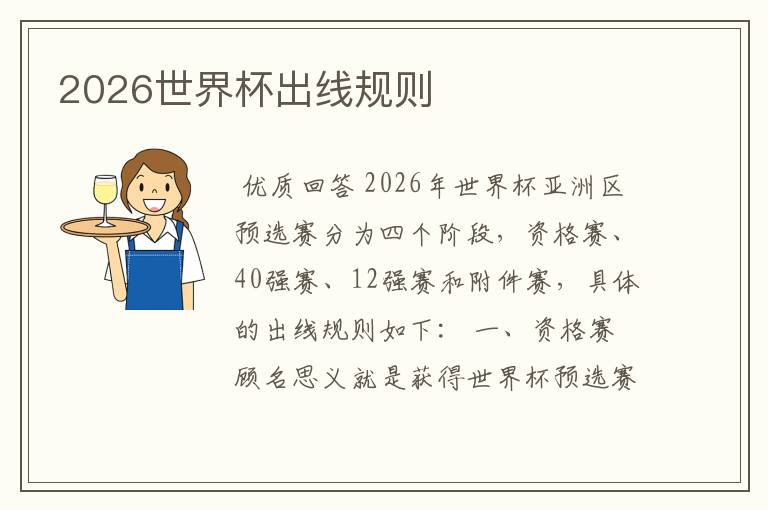 2026世界杯出线规则

优质回答 2026年世界杯亚洲区预选赛分为四个阶段，资格赛、40强赛、12强赛和附件赛，具体的出线规则如下： 一、资格赛 顾名思义就是获得世界杯预选赛